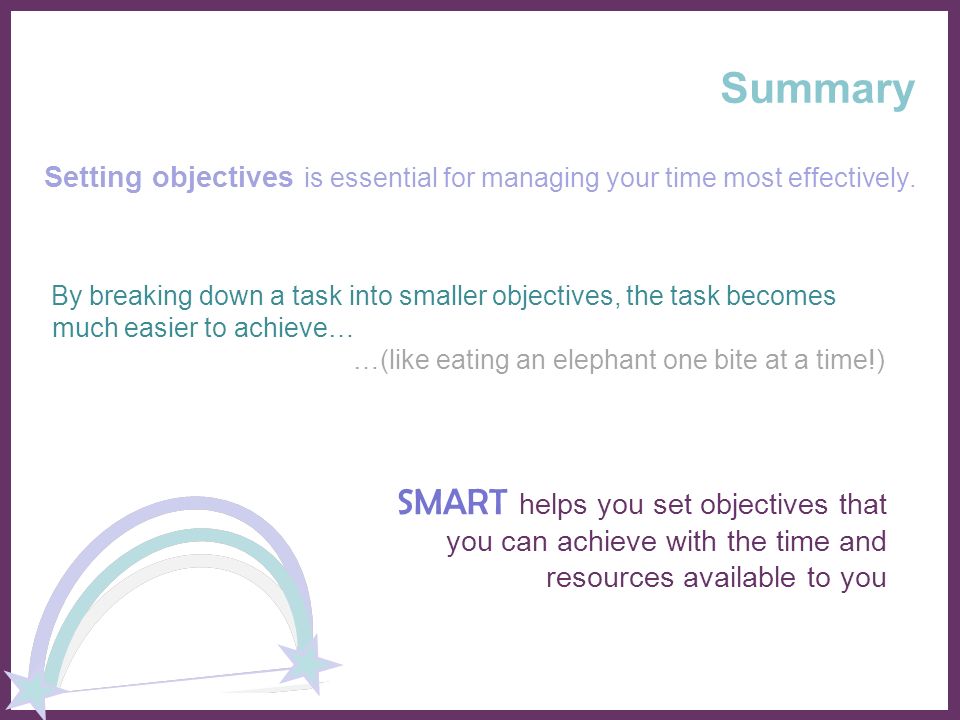 Summary

Setting objectives is essential for managing your time most effectively.

By breaking down a task into smaller objectives, the task becomes much easier to achieve…
…(like eating an elephant one bite at a time!)

SMART helps you set objectives that you can achieve with the time and resources available to you